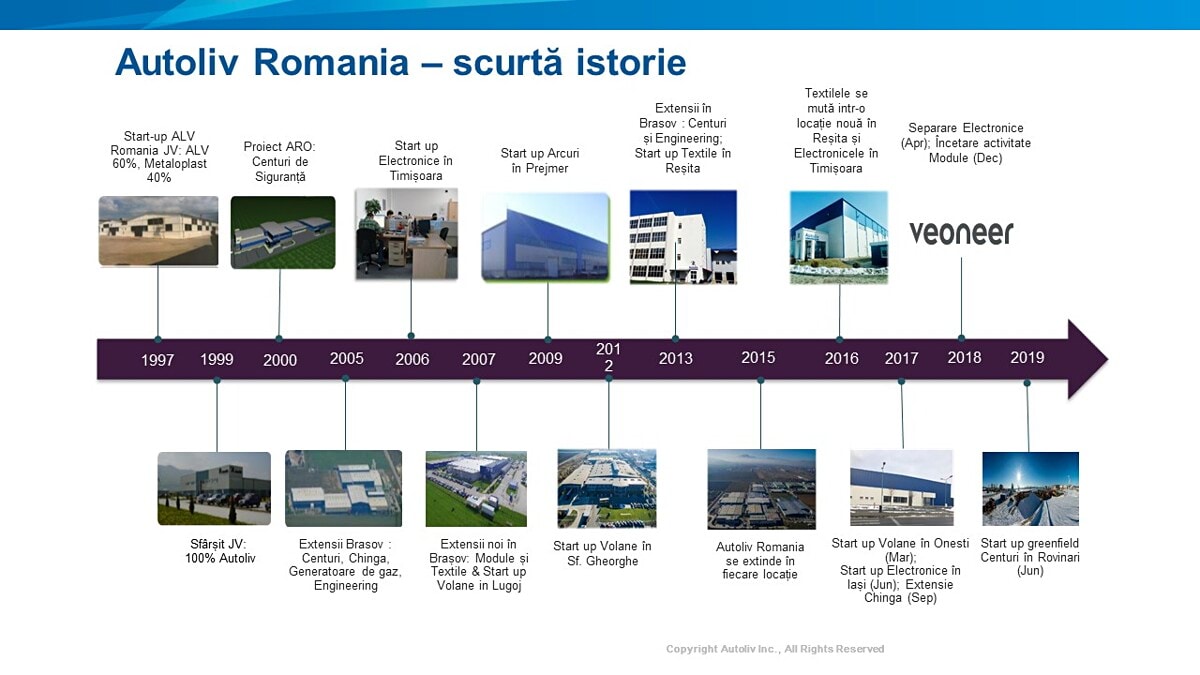 Autoliv Romania – scurtă istorie

Start-up ALV Romania JV: ALV 60%, Metaloplast 40%

Proiect ARO: Centuri de Siguranță

Start up Electronice în Timișoara

Start up Arcuri în Prejmer

Extensii în Brasov : Centuri și Engineering; Start up Textile în Reșita

Textilele se mută intr-o locație nouă în Reșita și Electronicele în Timișoara

Separare Electronice (Apr); Încetare activitate Module (Dec)

veoneer

1997 1999 2000 2005 2006 2007 2009 2012 2013 2015 2016 2017 2018 2019

Sfârșit JV: 100% Autoliv

Extensii Brasov : Centuri, Chinga, Generatoare de gaz, Engineering

Extensii noi în Brașov: Module și Textile & Start up Volane in Lugoj

Start up Volane în Sf. Gheorghe

Autoliv Romania se extinde în fiecare locație

Start up Volane în Onesti (Mar); Start up Electronice în Iași (Jun); Extensie Chinga (Sep)

Start up greenfield Centuri în Rovinari (Jun)

Copyright Autoliv Inc., All Rights Reserved